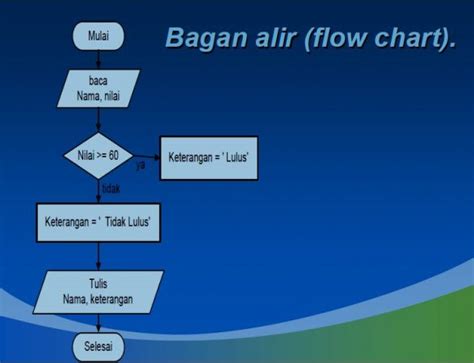 Bagan alir (flow chart).

Mulai

baca
Nama, nilai

Nilai >= 60

ya

Keterangan = ' Lulus'

tidak

Keterangan = ' Tidak Lulus'

Tulis
Nama, keterangan

Selesai